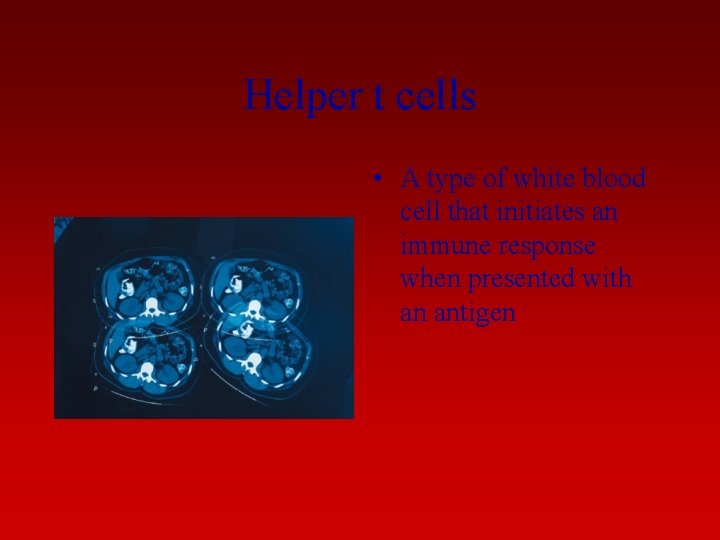 Helper t cells

• A type of white blood cell that initiates an immune response when presented with an antigen